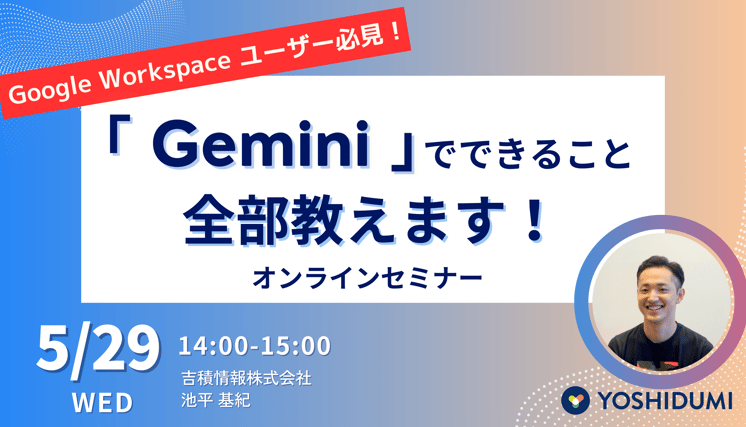 Google Workspace ユーザー必見！

「 Gemini 」でできること
全部教えます！
オンラインセミナー

5/29
WED

14:00-15:00
吉積情報株式会社
池平 基紀

YOSHIDUMI